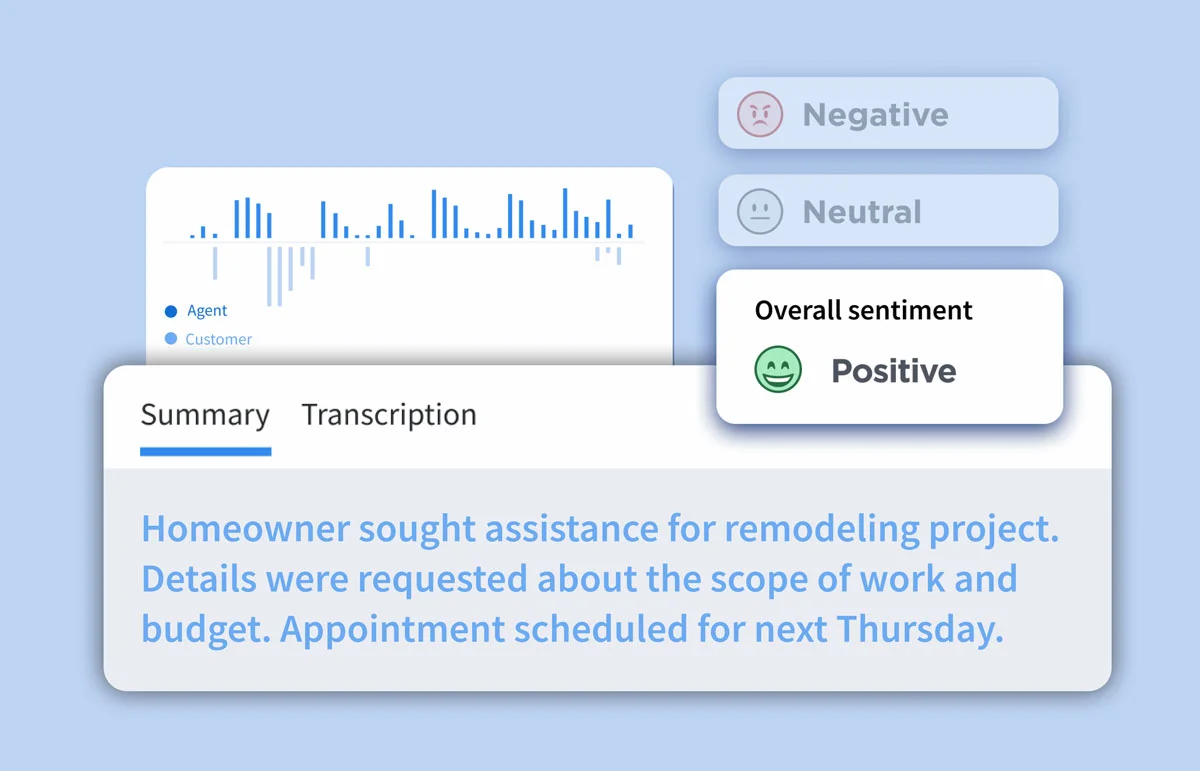 Negative

Neutral

Agent
Customer

Overall sentiment
Positive

Summary Transcription

Homeowner sought assistance for remodeling project. Details were requested about the scope of work and budget. Appointment scheduled for next Thursday.